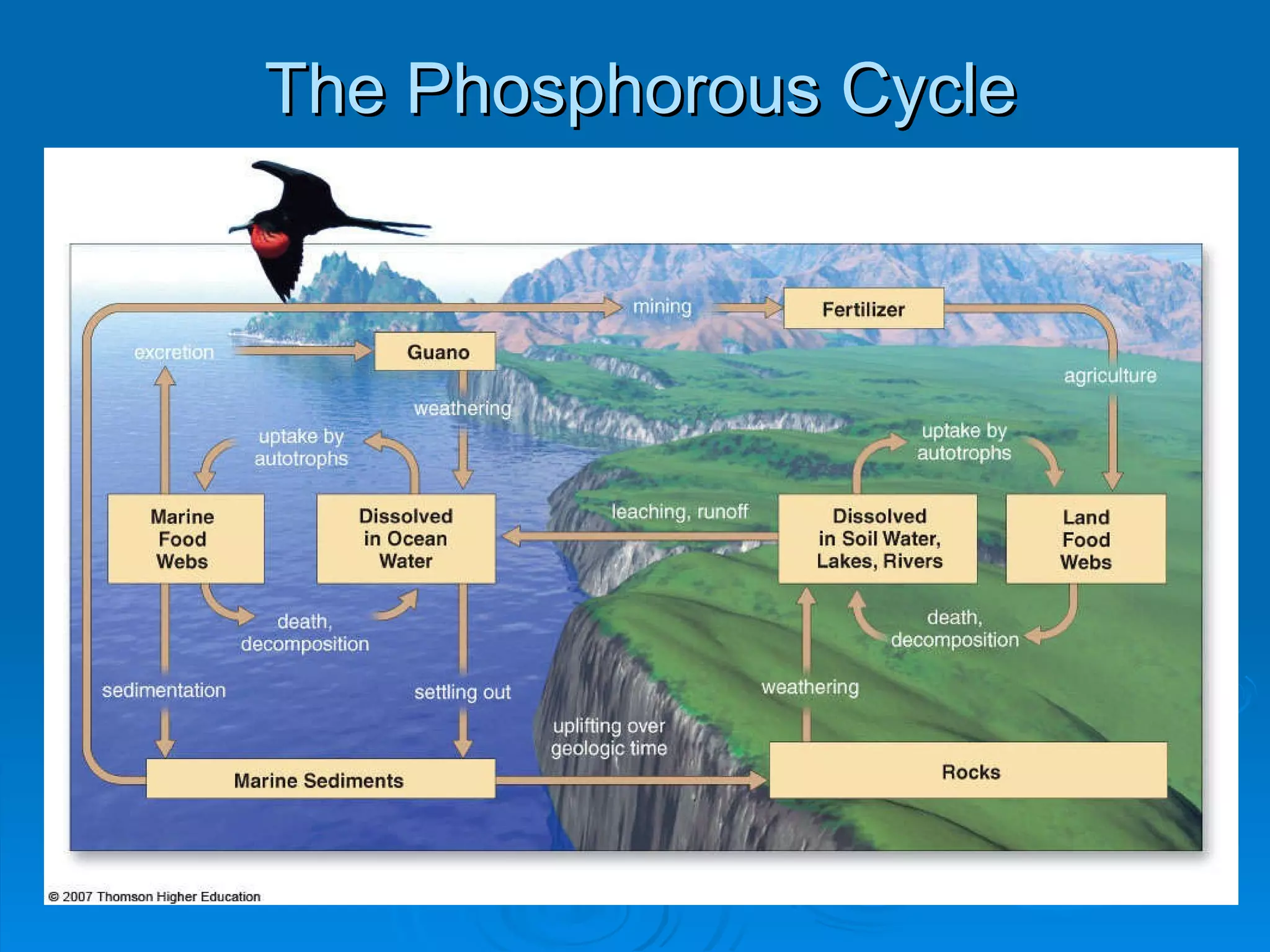 The Phosphorous Cycle

mining

Fertilizer

excretion

Guano

agriculture

weathering

uptake by autotrophs

uptake by autotrophs

Marine Food Webs

Dissolved in Ocean Water

leaching, runoff

Dissolved in Soil Water, Lakes, Rivers

Land Food Webs

death, decomposition

death, decomposition

sedimentation

settling out

weathering

uplifting over geologic time

Marine Sediments

Rocks

© 2007 Thomson Higher Education